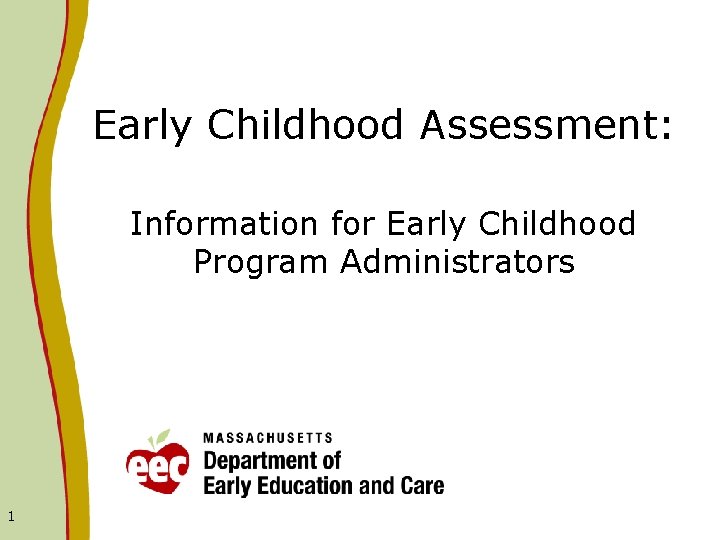 Early Childhood Assessment:

Information for Early Childhood Program Administrators

eec

MASSACHUSETTS
Department of
Early Education and Care

1